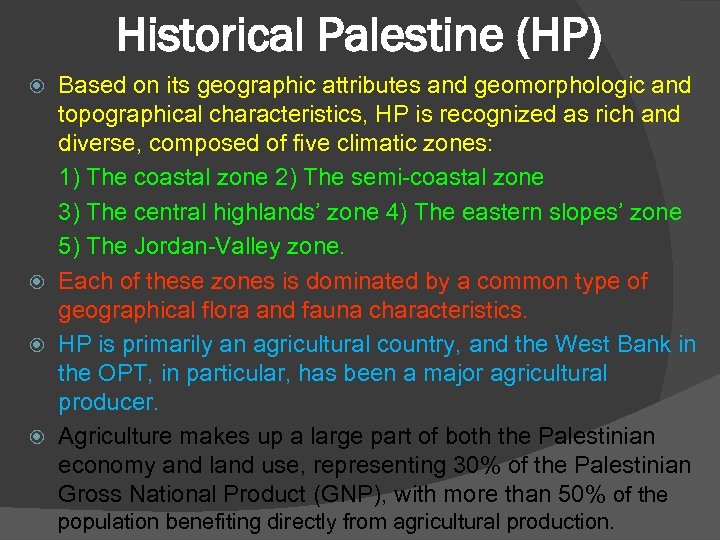 Historical Palestine (HP)

Based on its geographic attributes and geomorphologic and topographical characteristics, HP is recognized as rich and diverse, composed of five climatic zones:

1) The coastal zone 2) The semi-coastal zone

3) The central highlands' zone 4) The eastern slopes' zone

5) The Jordan-Valley zone.

Each of these zones is dominated by a common type of geographical flora and fauna characteristics.

HP is primarily an agricultural country, and the West Bank in the OPT, in particular, has been a major agricultural producer.

Agriculture makes up a large part of both the Palestinian economy and land use, representing 30% of the Palestinian Gross National Product (GNP), with more than 50% of the population benefiting directly from agricultural production.